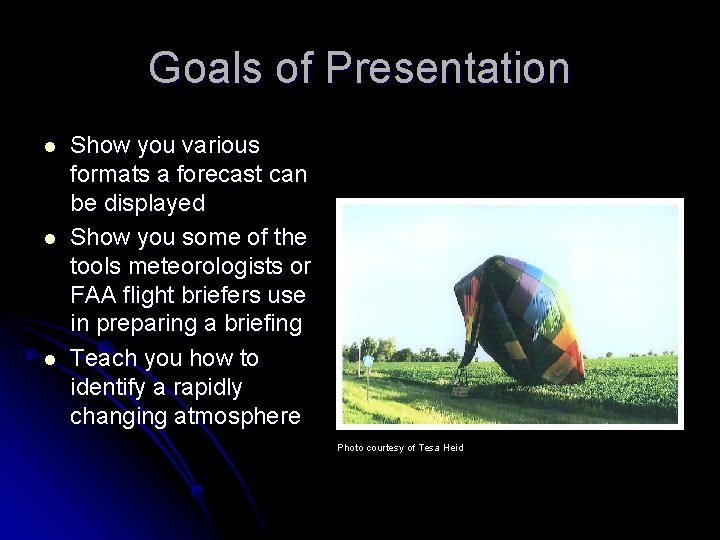 Goals of Presentation

• Show you various formats a forecast can be displayed
• Show you some of the tools meteorologists or FAA flight briefers use in preparing a briefing
• Teach you how to identify a rapidly changing atmosphere

Photo courtesy of Tesa Heid